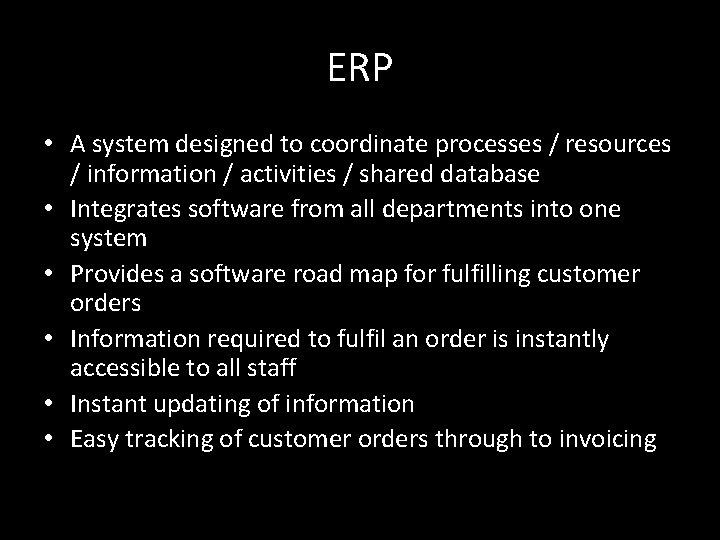 ERP

• A system designed to coordinate processes / resources / information / activities / shared database
• Integrates software from all departments into one system
• Provides a software road map for fulfilling customer orders
• Information required to fulfil an order is instantly accessible to all staff
• Instant updating of information
• Easy tracking of customer orders through to invoicing